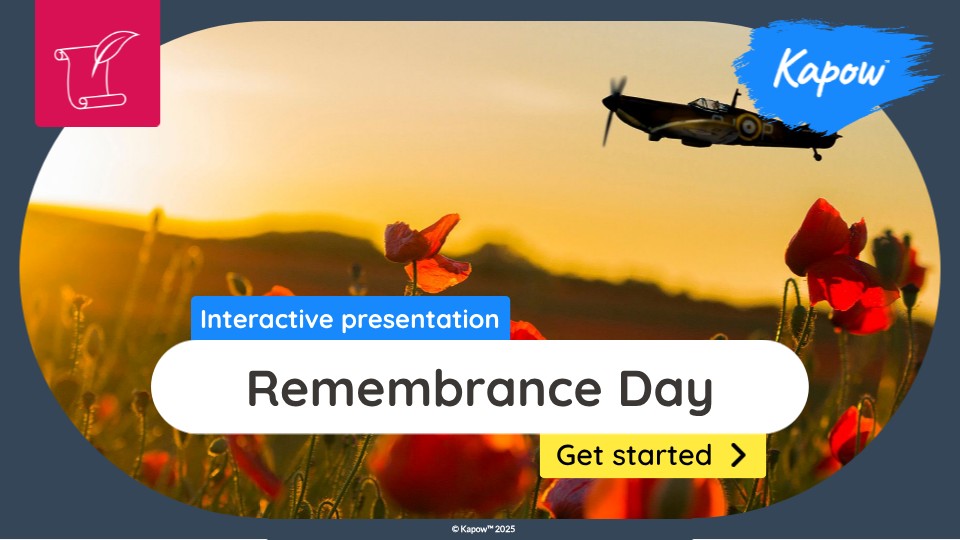 Kapow

Interactive presentation

Remembrance Day

Get started

© Kapow™ 2025